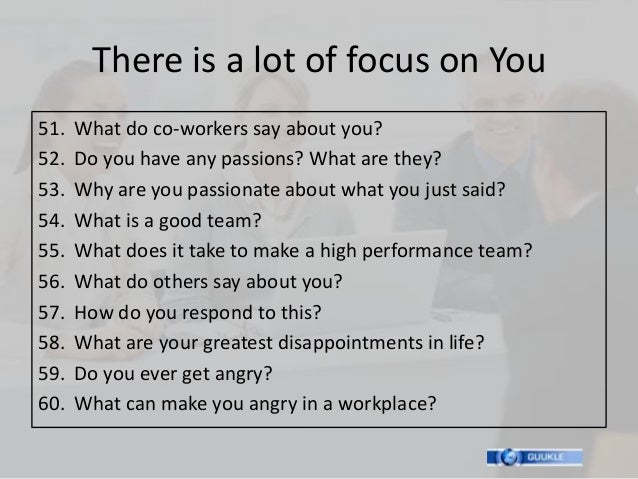 There is a lot of focus on You

51. What do co-workers say about you?
52. Do you have any passions? What are they?
53. Why are you passionate about what you just said?
54. What is a good team?
55. What does it take to make a high performance team?
56. What do others say about you?
57. How do you respond to this?
58. What are your greatest disappointments in life?
59. Do you ever get angry?
60. What can make you angry in a workplace?

GUUKLE